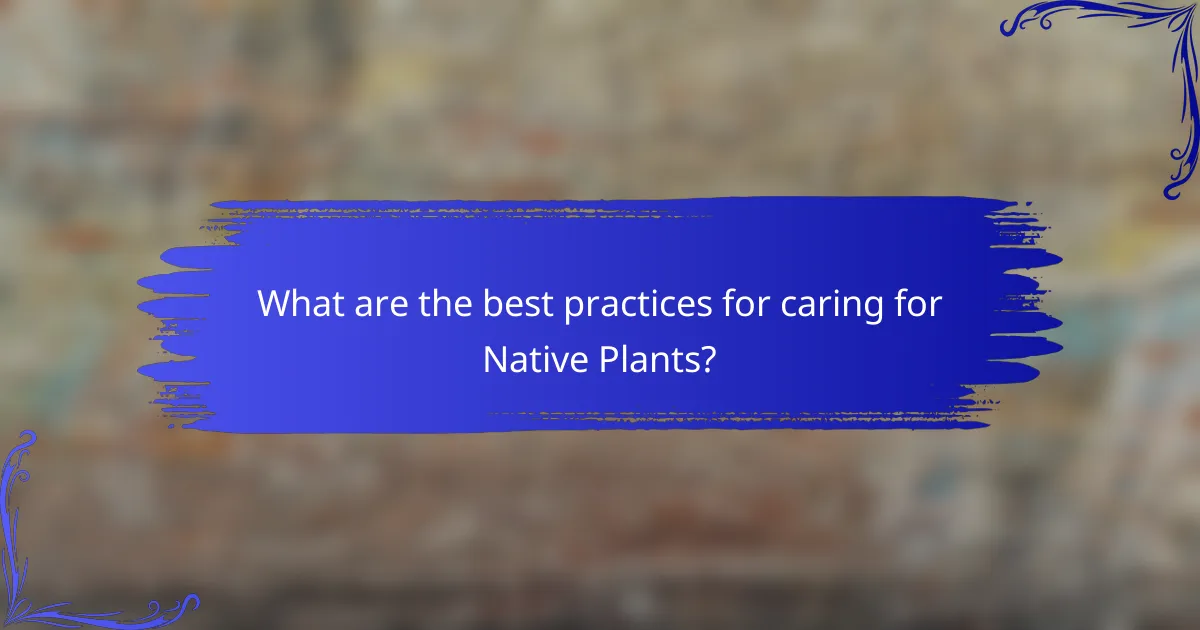 What are the best practices for caring for Native Plants?